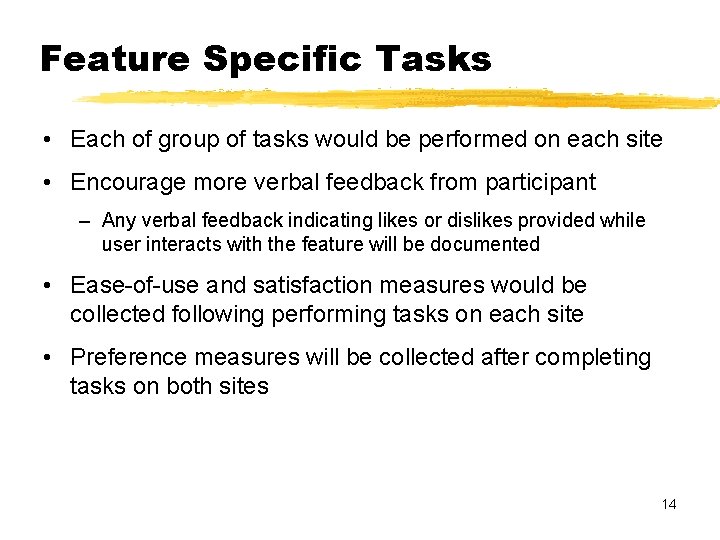 Feature Specific Tasks

• Each of group of tasks would be performed on each site

• Encourage more verbal feedback from participant

– Any verbal feedback indicating likes or dislikes provided while user interacts with the feature will be documented

• Ease-of-use and satisfaction measures would be collected following performing tasks on each site

• Preference measures will be collected after completing tasks on both sites

14